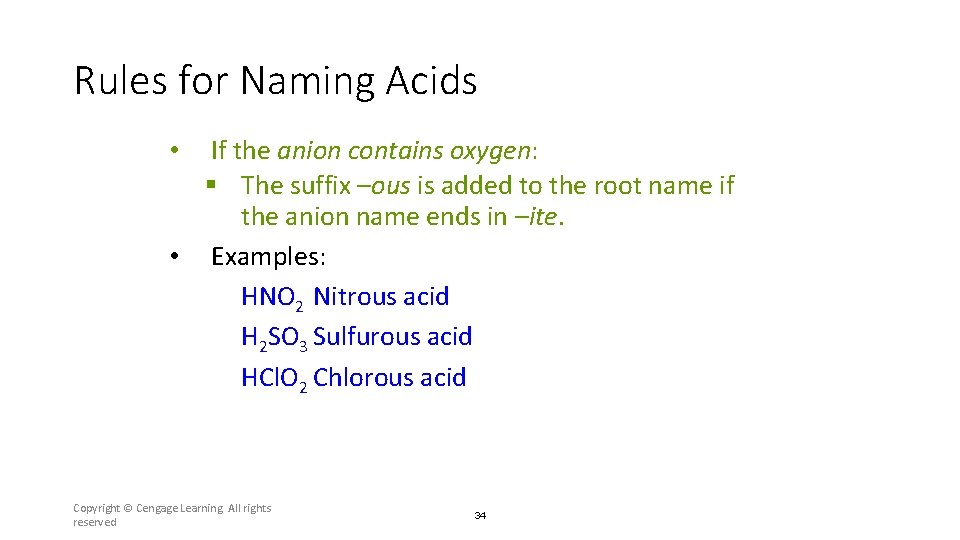 Rules for Naming Acids

• If the anion contains oxygen:
 ▪ The suffix –ous is added to the root name if the anion name ends in –ite.
• Examples:
 $HNO_2$ Nitrous acid
 $H_2SO_3$ Sulfurous acid
 $HClO_2$ Chlorous acid

Copyright © Cengage Learning. All rights reserved

34